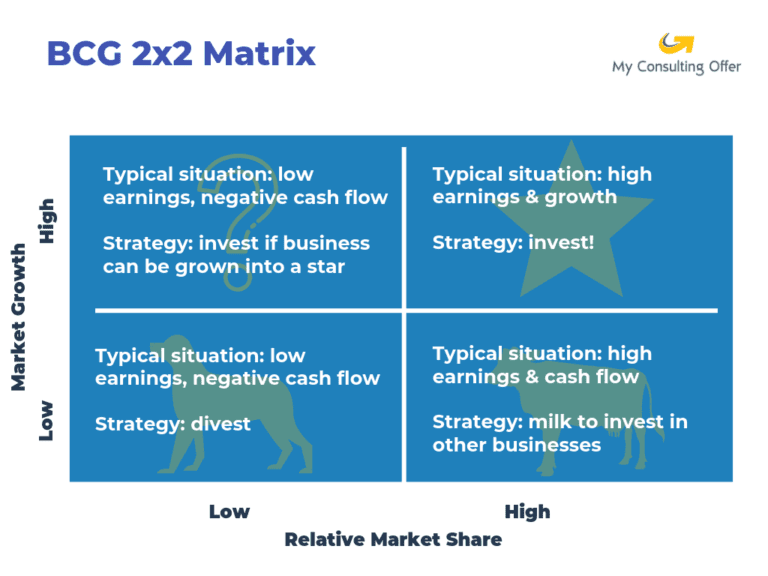 BCG 2x2 Matrix

My Consulting Offer

Market Growth

High

Low

Typical situation: low earnings, negative cash flow

Strategy: invest if business can be grown into a star

Typical situation: high earnings & growth

Strategy: invest!

Typical situation: low earnings, negative cash flow

Strategy: divest

Typical situation: high earnings & cash flow

Strategy: milk to invest in other businesses

Low

High

Relative Market Share